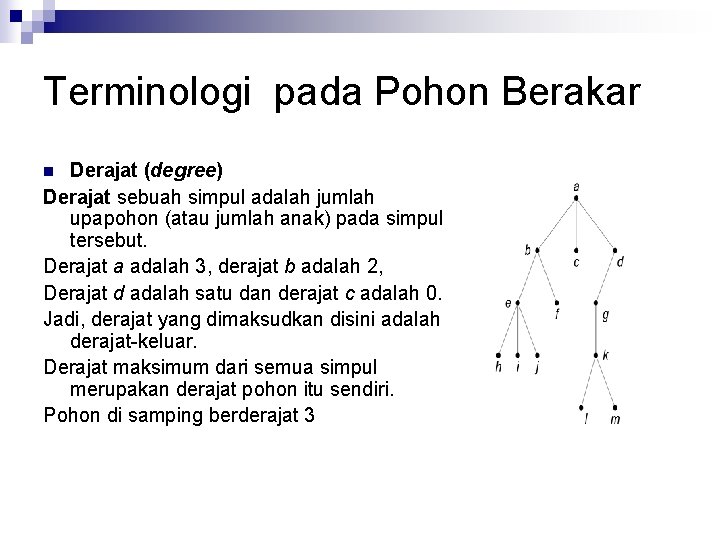 Terminologi  pada Pohon Berakar

Derajat (degree)

Derajat sebuah simpul adalah jumlah upapohon (atau jumlah anak) pada simpul tersebut.

Derajat a adalah 3, derajat b adalah 2,

Derajat d adalah satu dan derajat c adalah 0.

Jadi, derajat yang dimaksudkan disini adalah derajat-keluar.

Derajat maksimum dari semua simpul merupakan derajat pohon itu sendiri.

Pohon di samping berderajat 3

a
b
c
d
e
f
g
h
i
j
k
l
m